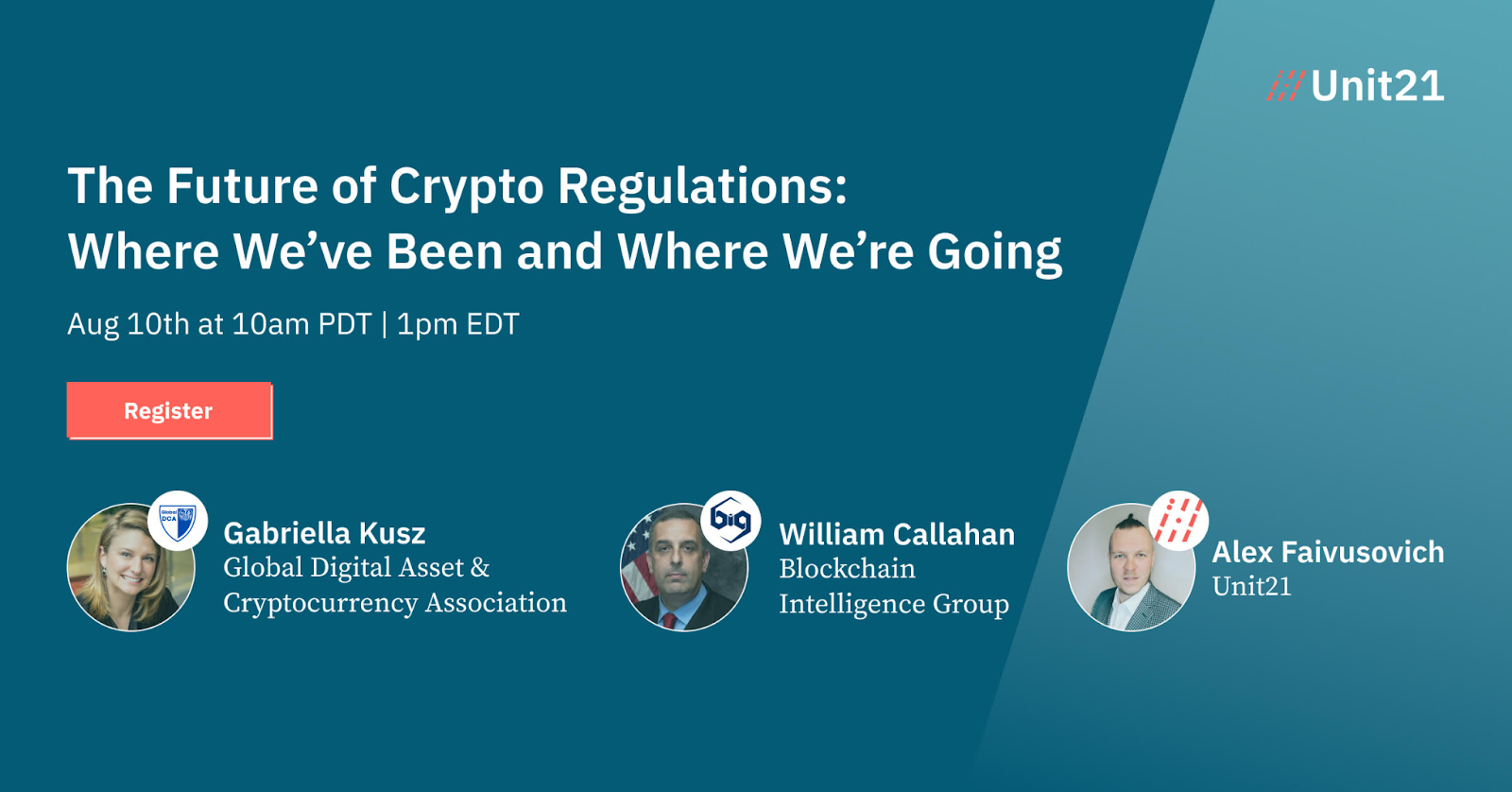 Unit21

The Future of Crypto Regulations: Where We've Been and Where We're Going

Aug 10th at 10am PDT | 1pm EDT

Register

Global DCA

Gabriella Kusz
Global Digital Asset & Cryptocurrency Association

big

William Callahan
Blockchain Intelligence Group

Alex Faivusovich
Unit21